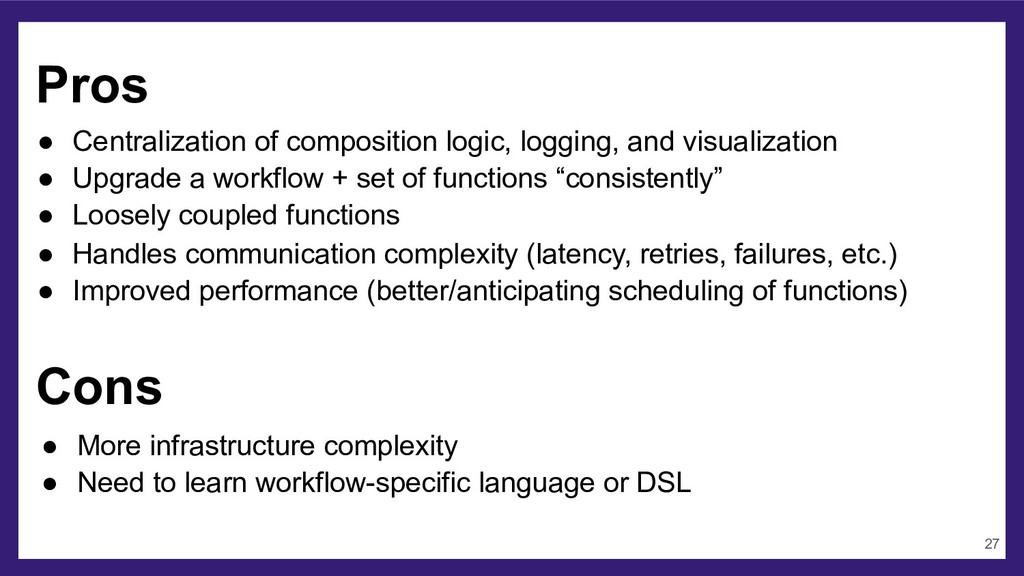 Pros

● Centralization of composition logic, logging, and visualization
● Upgrade a workflow + set of functions “consistently”
● Loosely coupled functions
● Handles communication complexity (latency, retries, failures, etc.)
● Improved performance (better/anticipating scheduling of functions)

Cons

● More infrastructure complexity
● Need to learn workflow-specific language or DSL

27